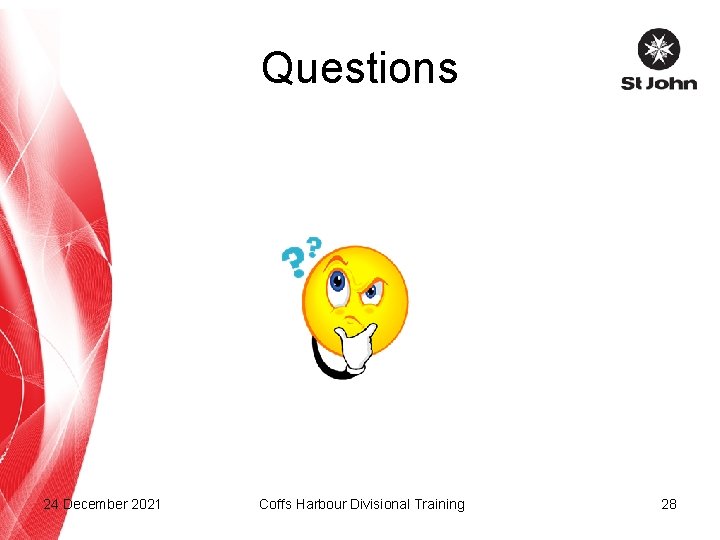 Questions

St John

??

24 December 2021

Coffs Harbour Divisional Training

28